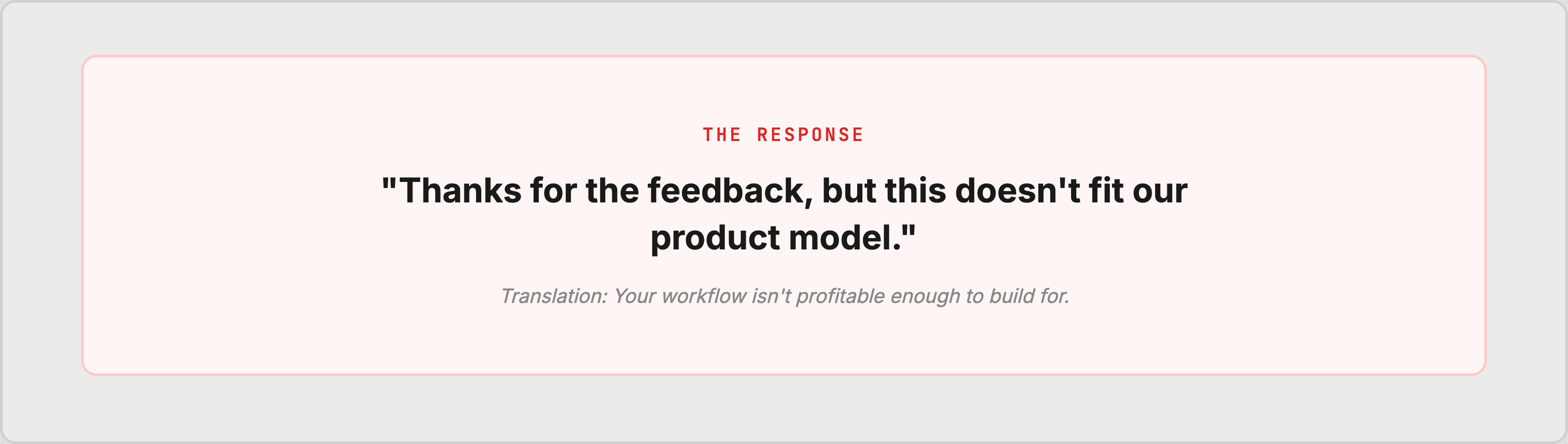 THE RESPONSE

"Thanks for the feedback, but this doesn't fit our product model."

Translation: Your workflow isn't profitable enough to build for.